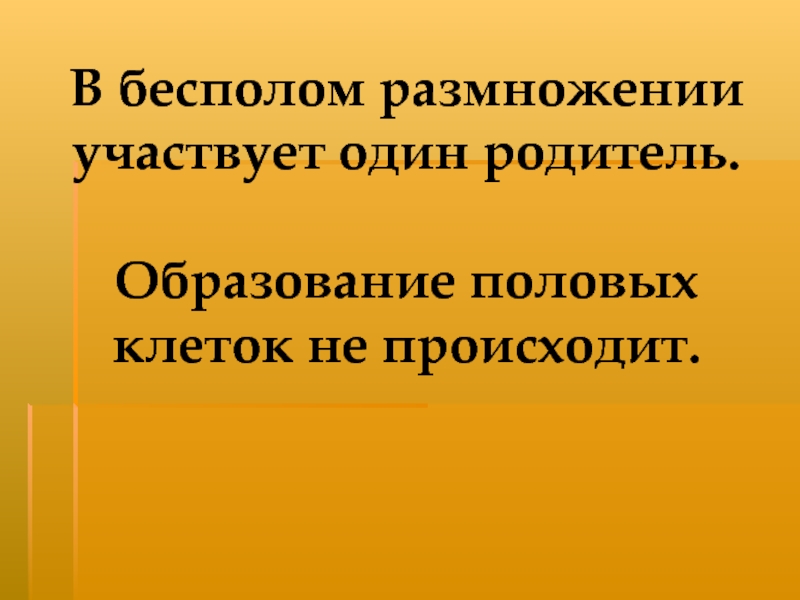 В бесполом размножении участвует один родитель.

Образование половых клеток не происходит.